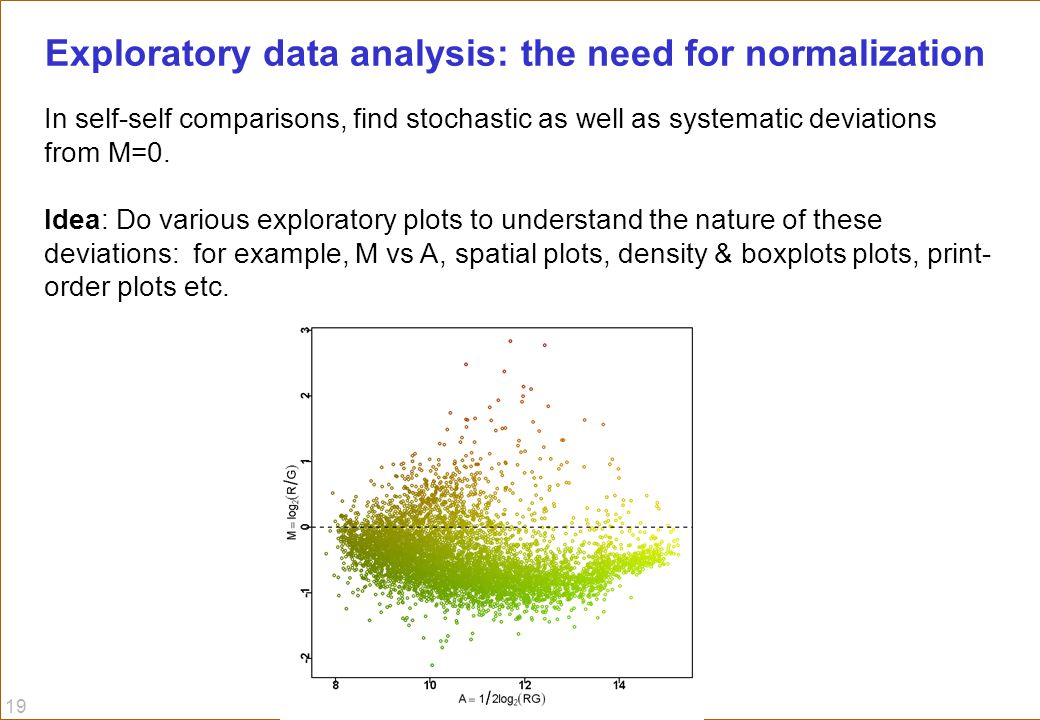 Exploratory data analysis: the need for normalization

In self-self comparisons, find stochastic as well as systematic deviations from M=0.

Idea: Do various exploratory plots to understand the nature of these deviations: for example, M vs A, spatial plots, density & boxplots plots, print-order plots etc.

$M = \log_2(R/G)$

3
2
1
0
-1
-2

8
10
12
14

$A = 1/2\log_2(RG)$

19